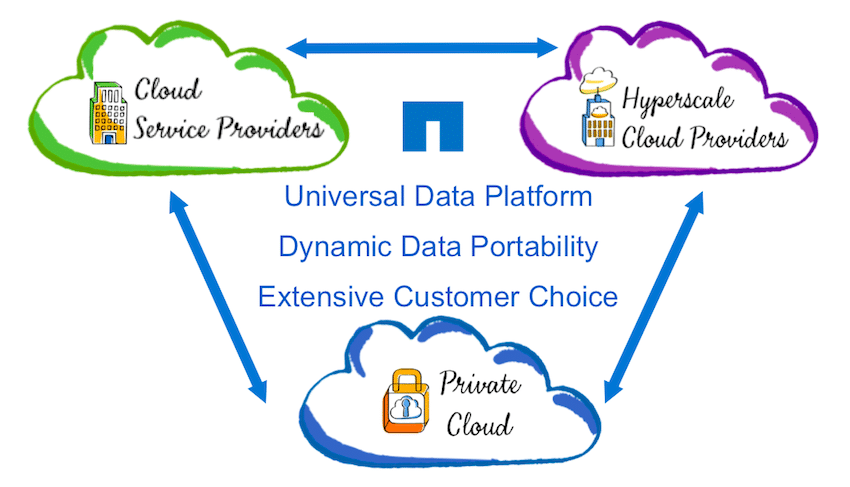 Cloud Service Providers

Hyperscale Cloud Providers

Universal Data Platform

Dynamic Data Portability

Extensive Customer Choice

Private Cloud